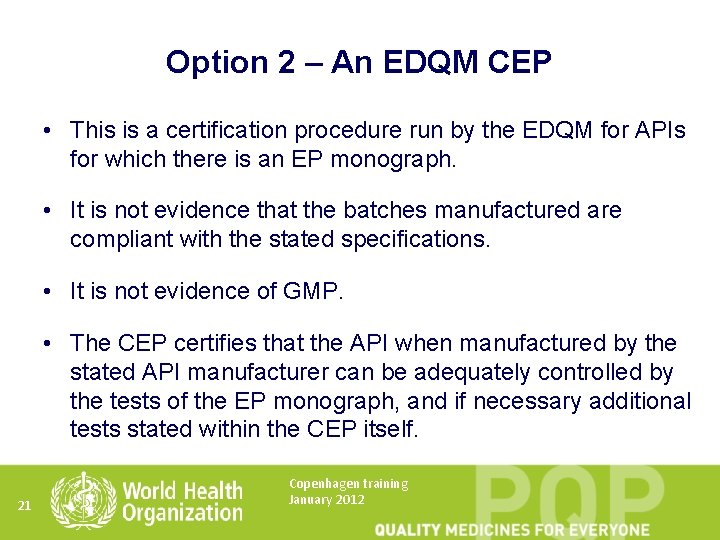 Option 2 – An EDQM CEP

• This is a certification procedure run by the EDQM for APIs for which there is an EP monograph.

• It is not evidence that the batches manufactured are compliant with the stated specifications.

• It is not evidence of GMP.

• The CEP certifies that the API when manufactured by the stated API manufacturer can be adequately controlled by the tests of the EP monograph, and if necessary additional tests stated within the CEP itself.

21

World Health Organization

Copenhagen training
January 2012

PQP

QUALITY MEDICINES FOR EVERYONE